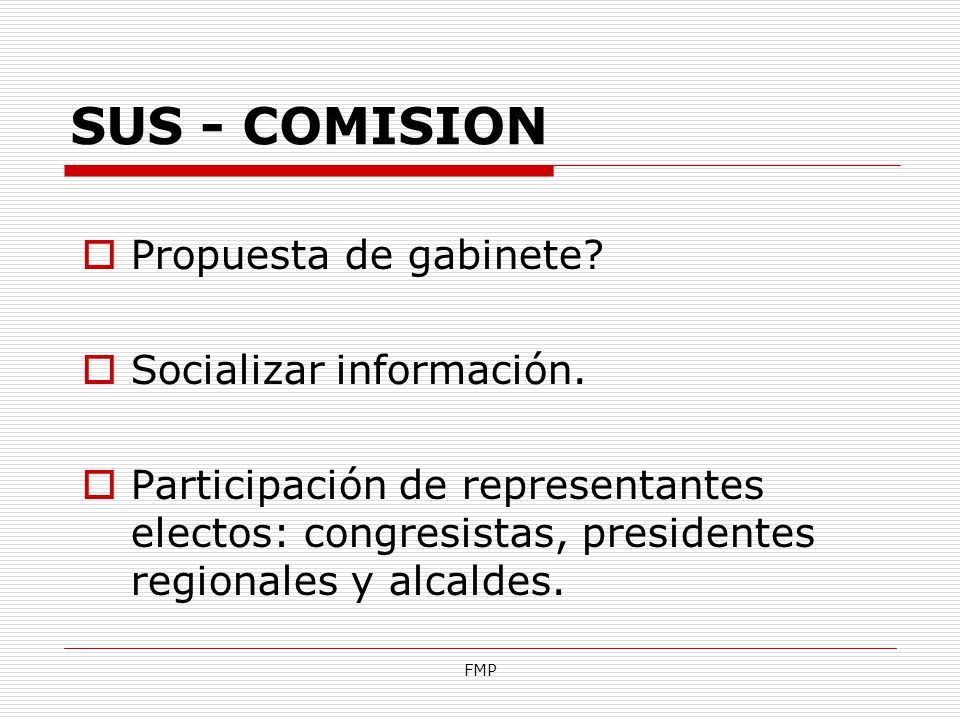 SUS - COMISION

Propuesta de gabinete?

Socializar información.

Participación de representantes electos: congresistas, presidentes regionales y alcaldes.

FMP